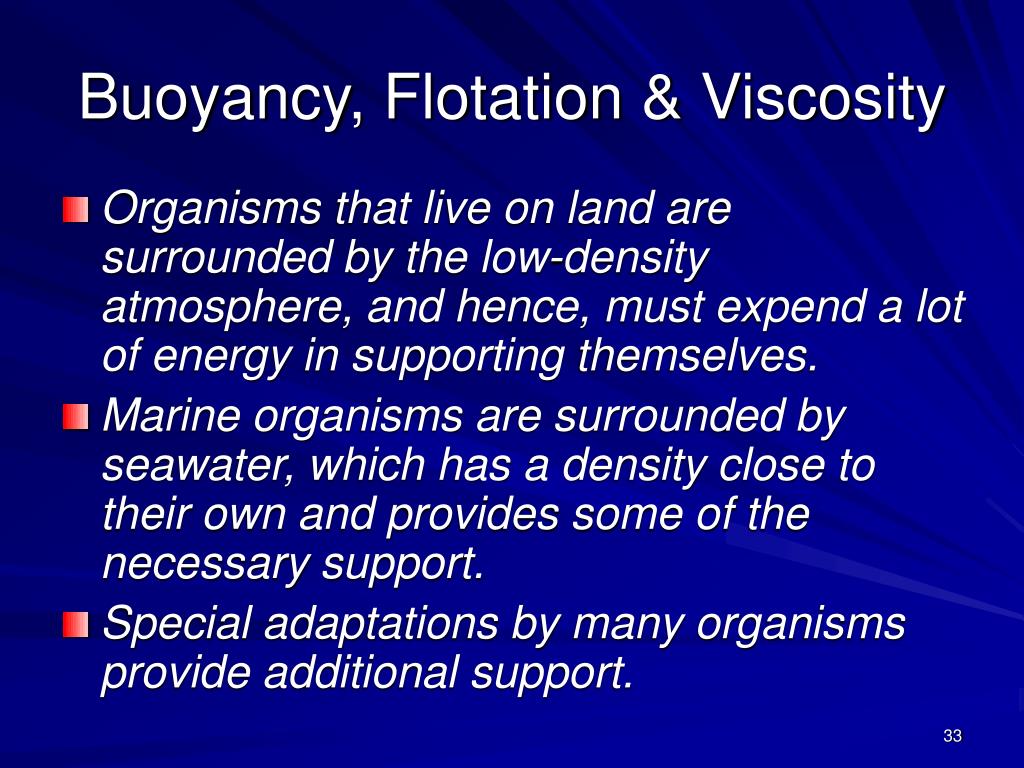 Buoyancy, Flotation & Viscosity

Organisms that live on land are surrounded by the low-density atmosphere, and hence, must expend a lot of energy in supporting themselves.

Marine organisms are surrounded by seawater, which has a density close to their own and provides some of the necessary support.

Special adaptations by many organisms provide additional support.

33